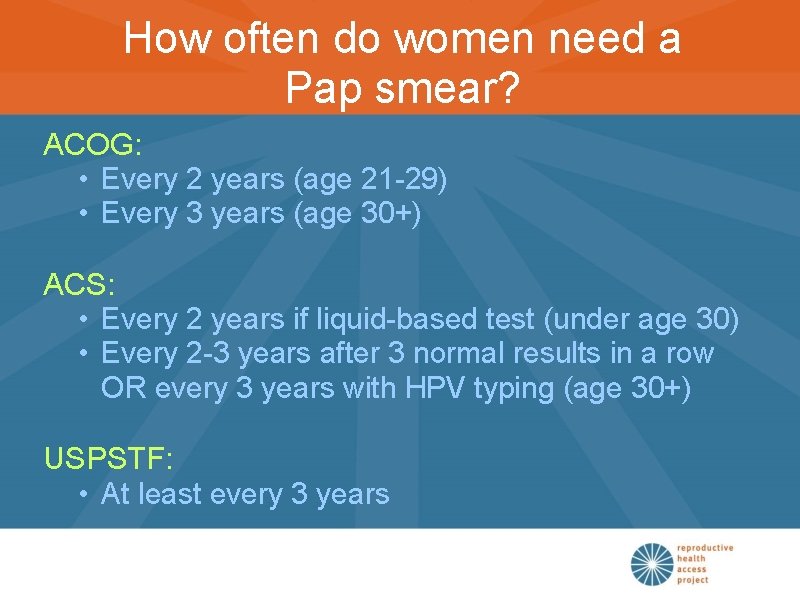 How often do women need a Pap smear?

ACOG:
• Every 2 years (age 21-29)
• Every 3 years (age 30+)

ACS:
• Every 2 years if liquid-based test (under age 30)
• Every 2-3 years after 3 normal results in a row OR every 3 years with HPV typing (age 30+)

USPSTF:
• At least every 3 years

reproductive health access project